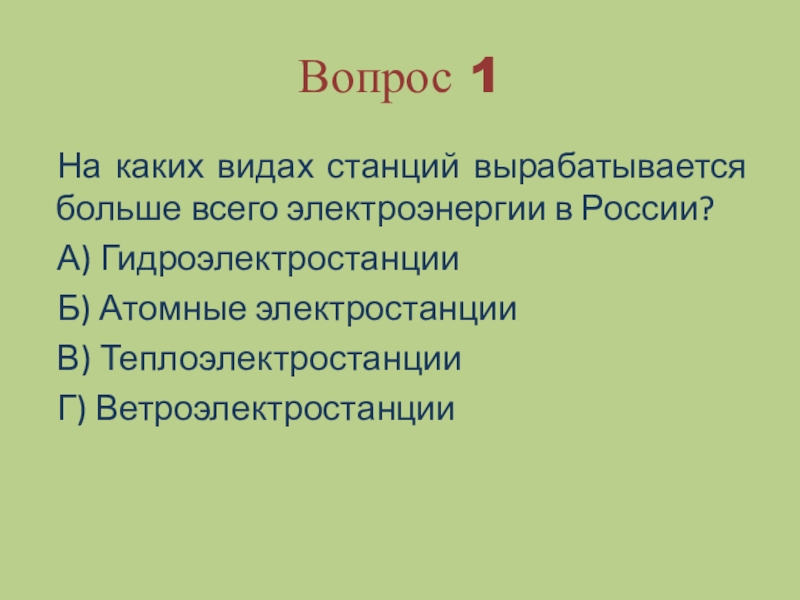 Вопрос 1

На каких видах станций вырабатывается больше всего электроэнергии в России?

А) Гидроэлектростанции

Б) Атомные электростанции

В) Теплоэлектростанции

Г) Ветроэлектростанции